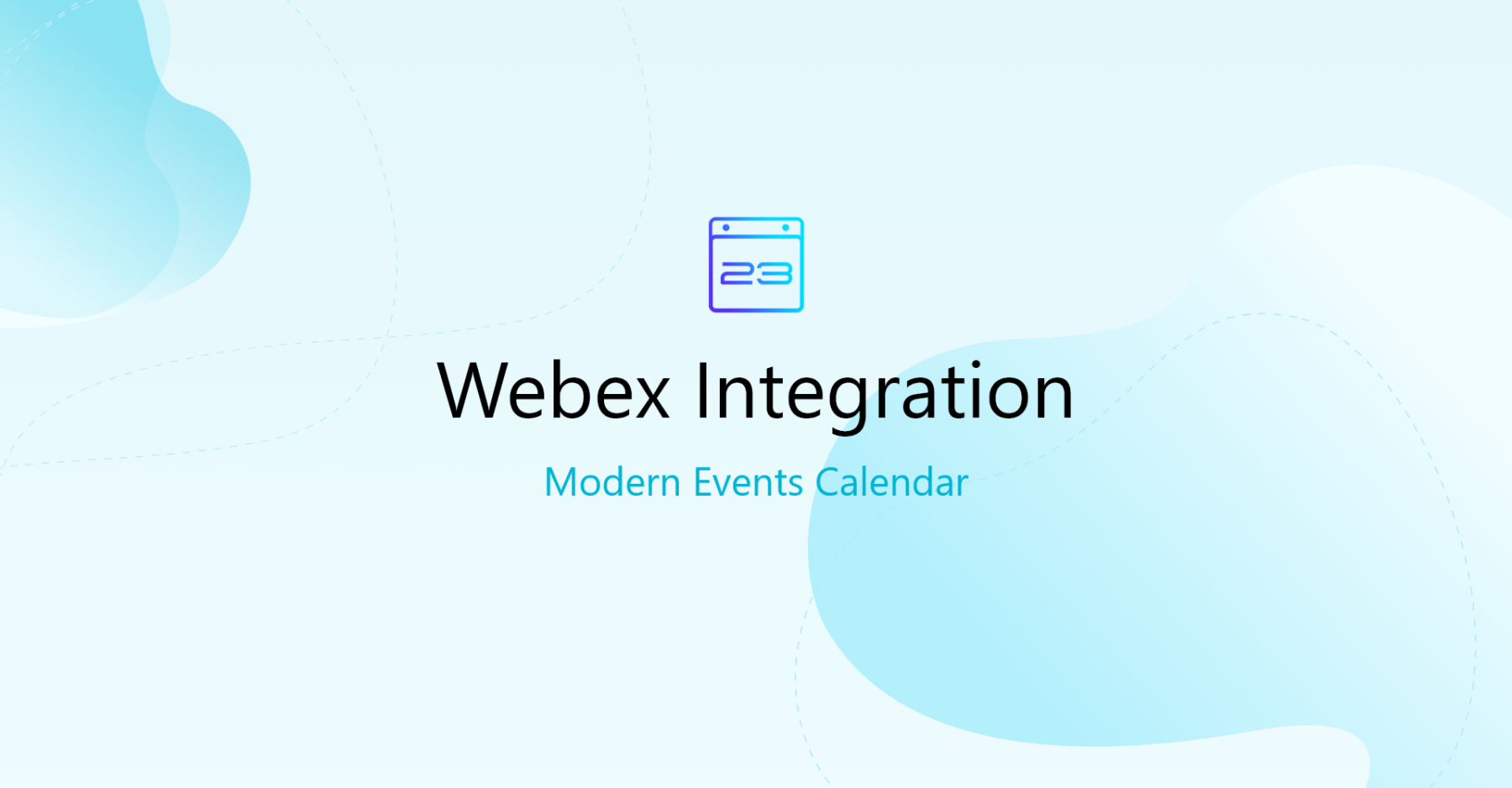 23

Webex Integration

Modern Events Calendar